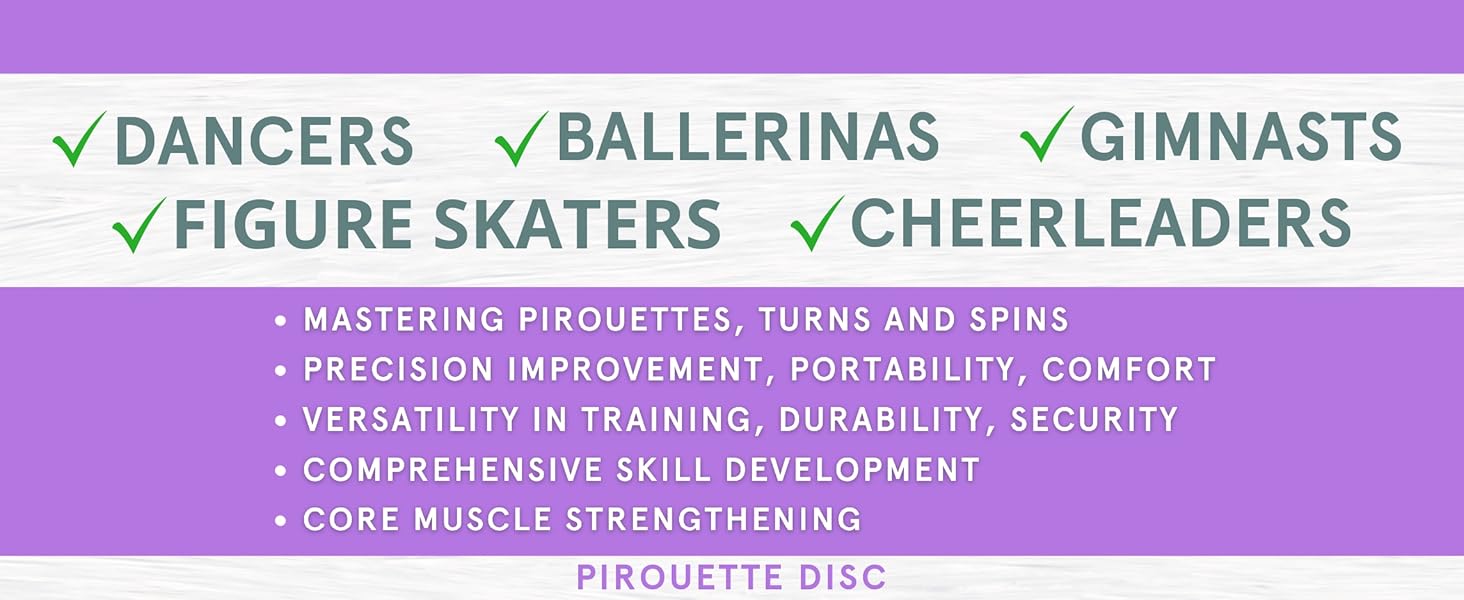 ✓DANCERS ✓BALLERINAS ✓GIMNASTS
✓FIGURE SKATERS ✓CHEERLEADERS

• MASTERING PIROUETTES, TURNS AND SPINS
• PRECISION IMPROVEMENT, PORTABILITY, COMFORT
• VERSATILITY IN TRAINING, DURABILITY, SECURITY
• COMPREHENSIVE SKILL DEVELOPMENT
• CORE MUSCLE STRENGTHENING

PIROUETTE DISC